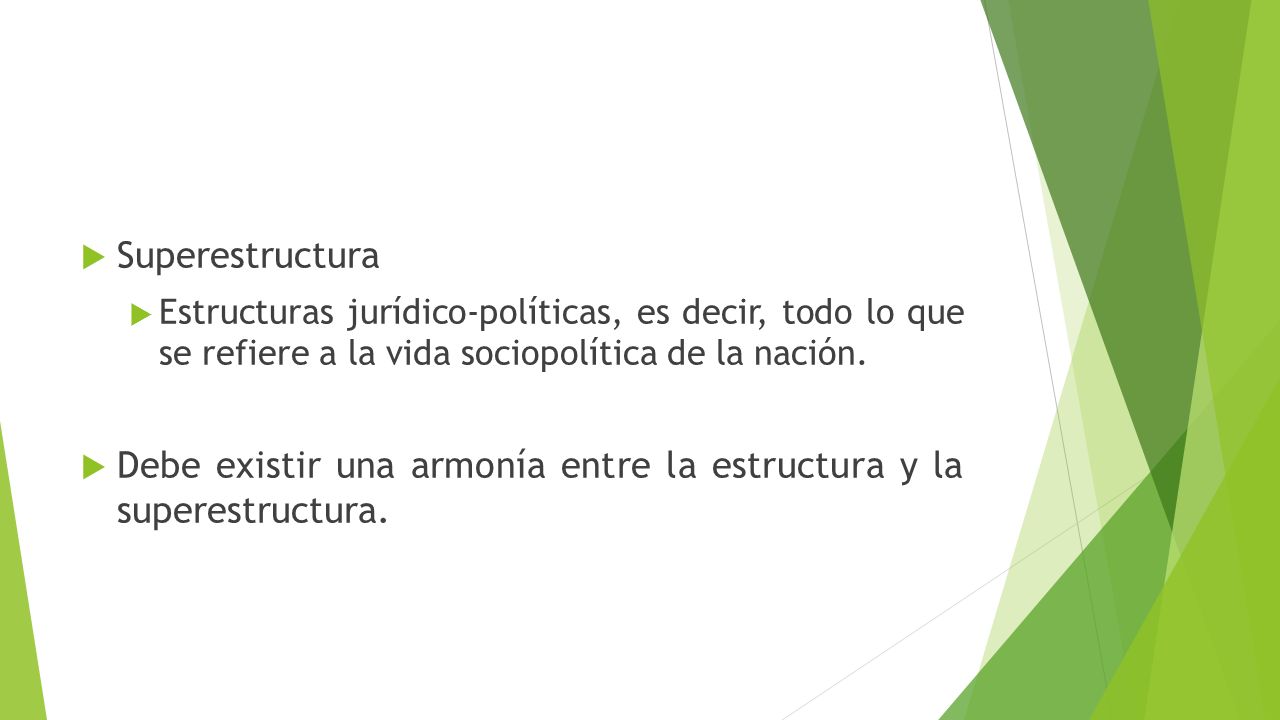 Superestructura

Estructuras jurídico-políticas, es decir, todo lo que se refiere a la vida sociopolítica de la nación.

Debe existir una armonía entre la estructura y la superestructura.